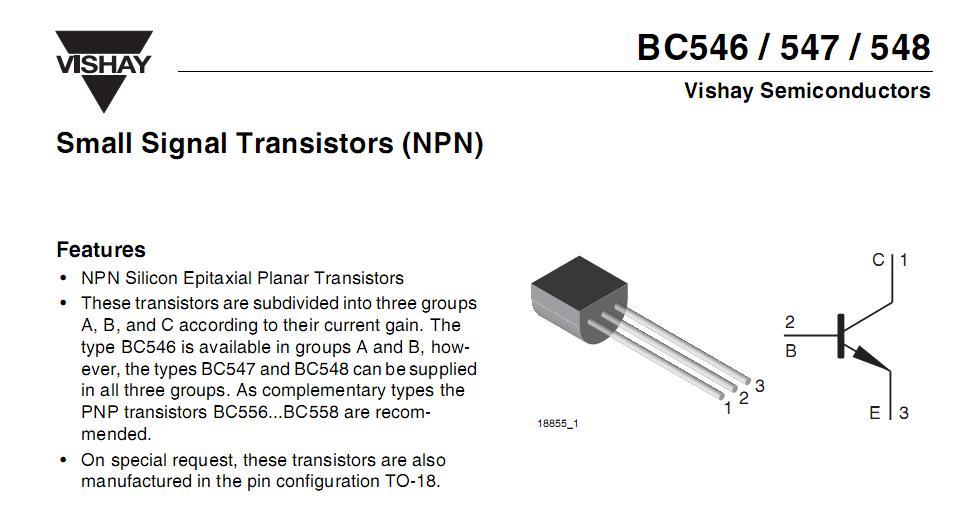 VISHAY

BC546 / 547 / 548

Vishay Semiconductors

Small Signal Transistors (NPN)

Features

• NPN Silicon Epitaxial Planar Transistors

• These transistors are subdivided into three groups A, B, and C according to their current gain. The type BC546 is available in groups A and B, however, the types BC547 and BC548 can be supplied in all three groups. As complementary types the PNP transistors BC556...BC558 are recommended.

• On special request, these transistors are also manufactured in the pin configuration TO-18.

1 2 3

18855_1

C 1

2
B

E 3